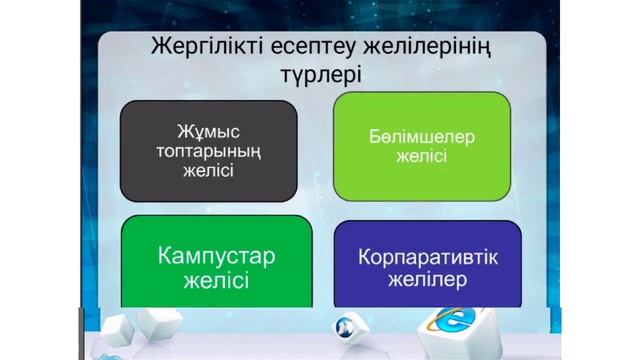 Жергілікті есептеу желілерінің түрлері

Жұмыс топтарының желісі

Бөлімшелер желісі

Кампустар желісі

Корпаративтік желілер